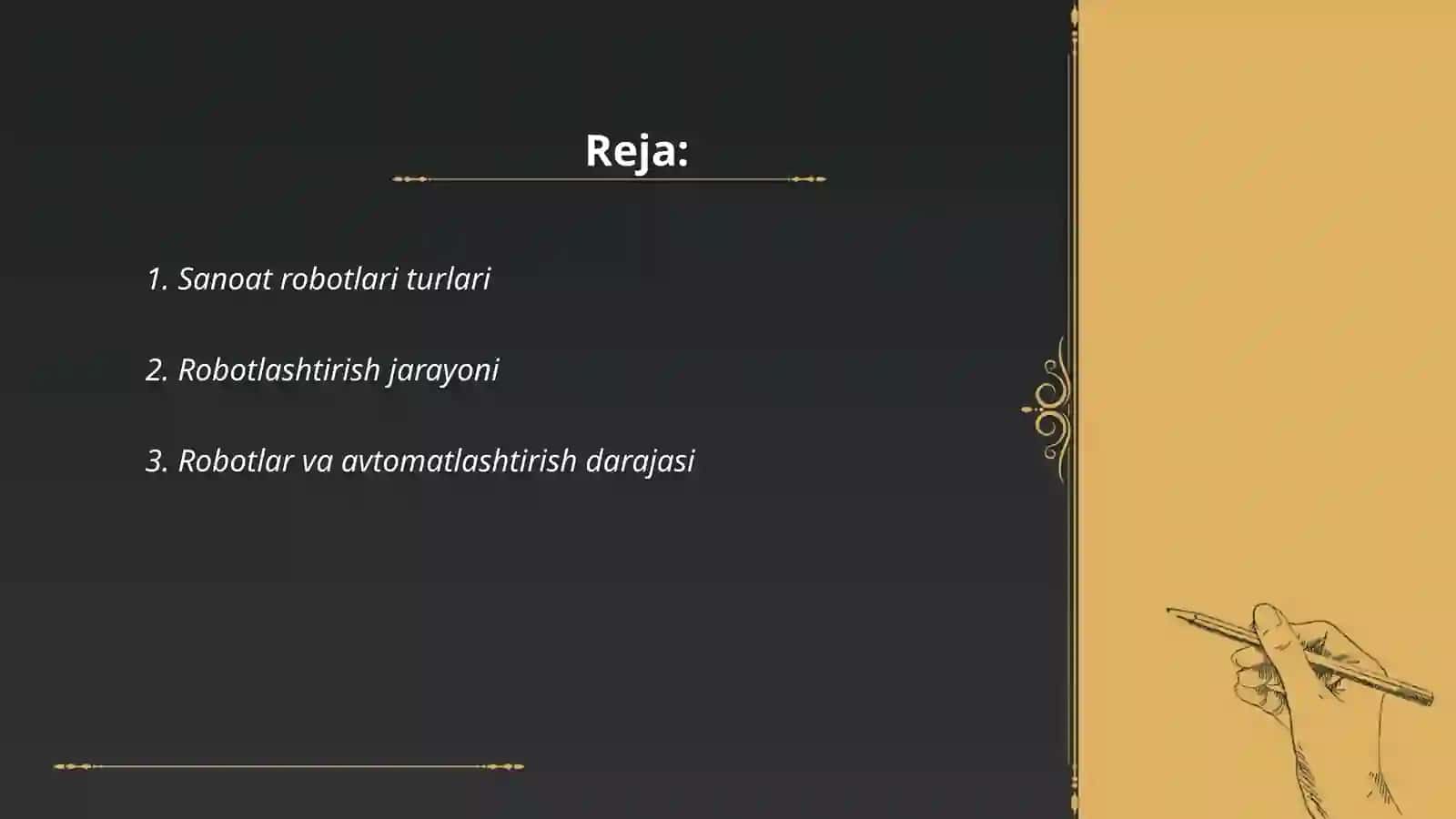 Reja:

1. Sanoat robotlari turlari

2. Robotlashtirish jarayoni

3. Robotlar va avtomatlashtirish darajasi